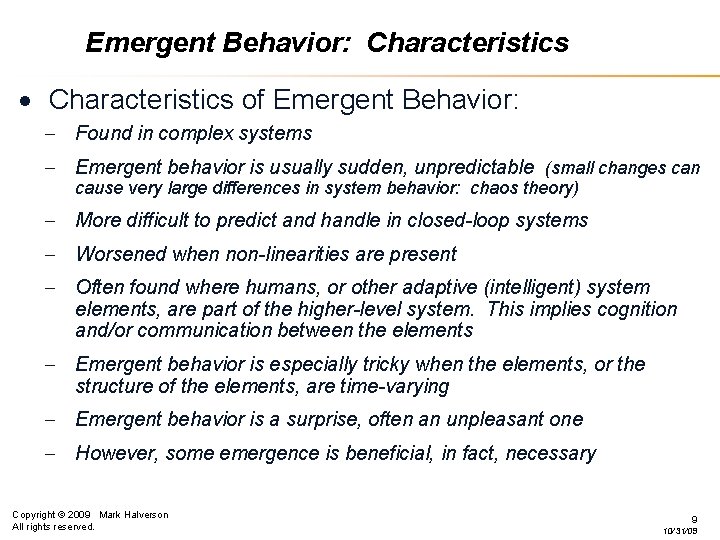 Emergent Behavior: Characteristics

• Characteristics of Emergent Behavior:

– Found in complex systems

– Emergent behavior is usually sudden, unpredictable (small changes can cause very large differences in system behavior: chaos theory)

– More difficult to predict and handle in closed-loop systems

– Worsened when non-linearities are present

– Often found where humans, or other adaptive (intelligent) system elements, are part of the higher-level system. This implies cognition and/or communication between the elements

– Emergent behavior is especially tricky when the elements, or the structure of the elements, are time-varying

– Emergent behavior is a surprise, often an unpleasant one

– However, some emergence is beneficial, in fact, necessary

Copyright © 2009 Mark Halverson
All rights reserved.

9
10/31/09